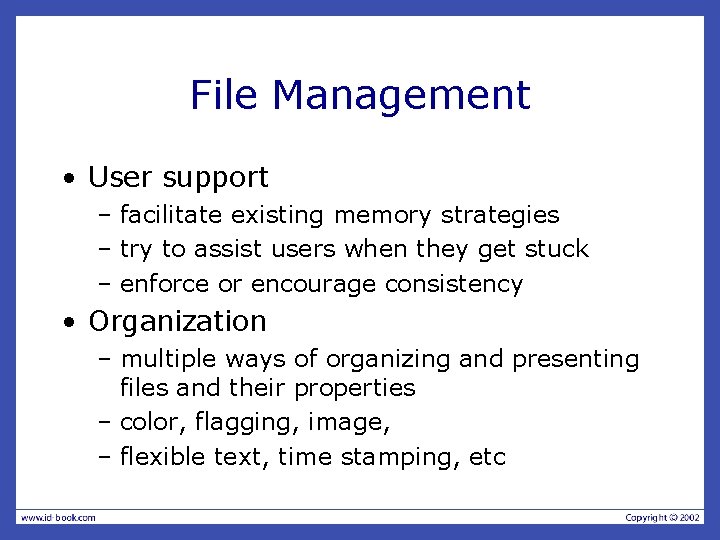 File Management

• User support
– facilitate existing memory strategies
– try to assist users when they get stuck
– enforce or encourage consistency
• Organization
– multiple ways of organizing and presenting files and their properties
– color, flagging, image,
– flexible text, time stamping, etc

www.id-book.com

Copyright © 2002